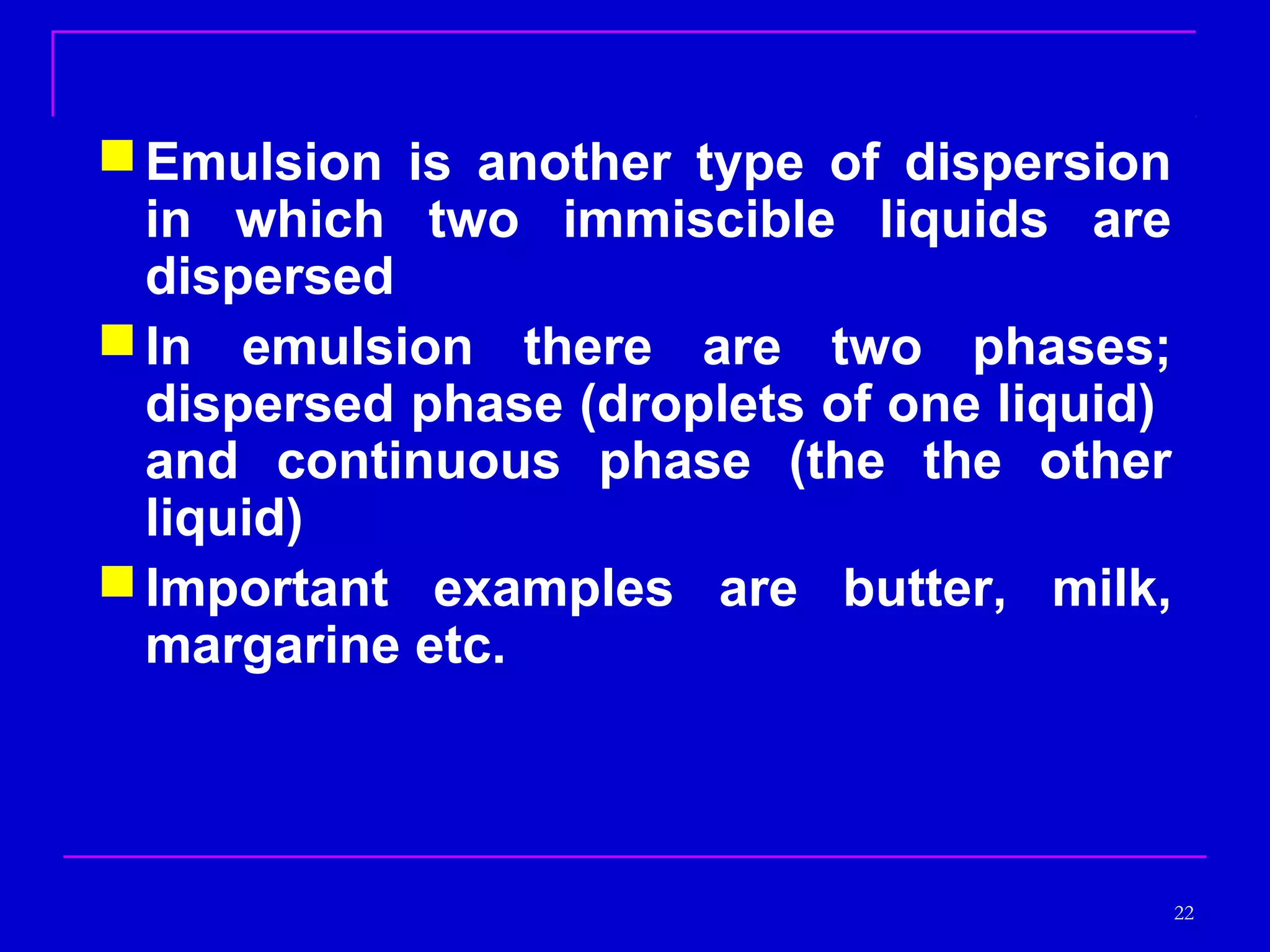 Emulsion is another type of dispersion in which two immiscible liquids are dispersed

In emulsion there are two phases; dispersed phase (droplets of one liquid) and continuous phase (the the other liquid)

Important examples are butter, milk, margarine etc.

22